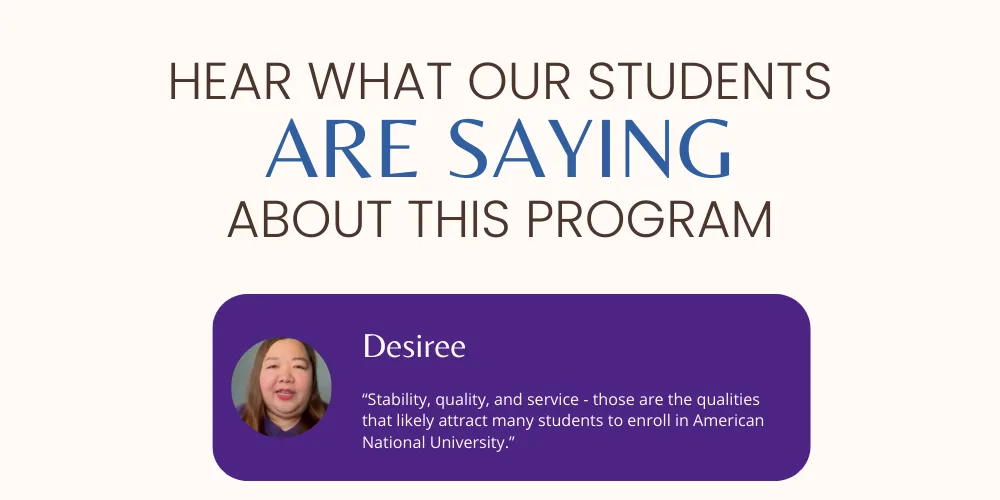 HEAR WHAT OUR STUDENTS
ARE SAYING
ABOUT THIS PROGRAM

Desiree

“Stability, quality, and service - those are the qualities that likely attract many students to enroll in American National University.”